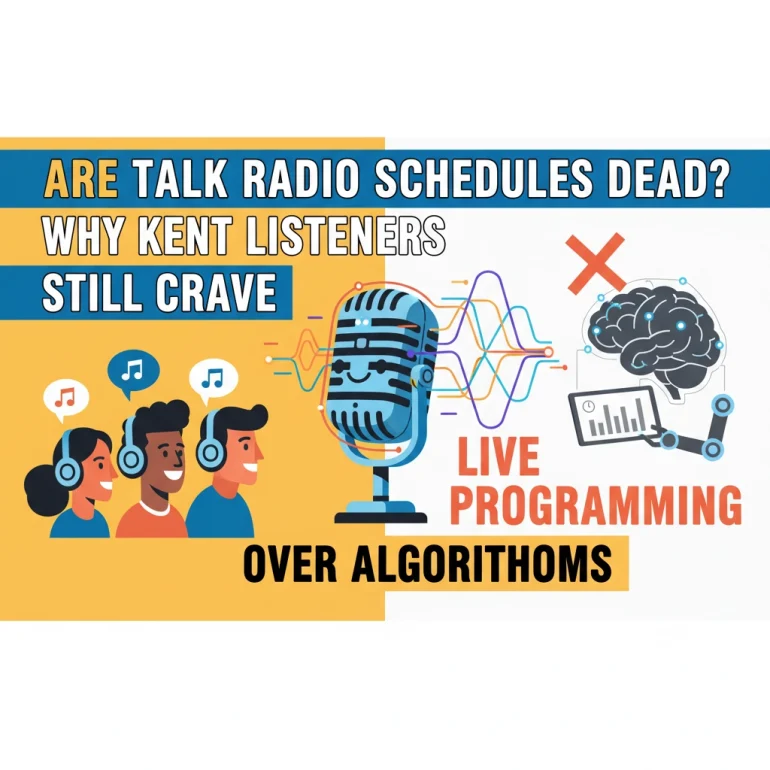 ARE TALK RADIO SCHEDULES DEAD?
WHY KENT LISTENERS
STILL CRAVE

LIVE
PROGRAMMING

OVER ALGORITHOMS